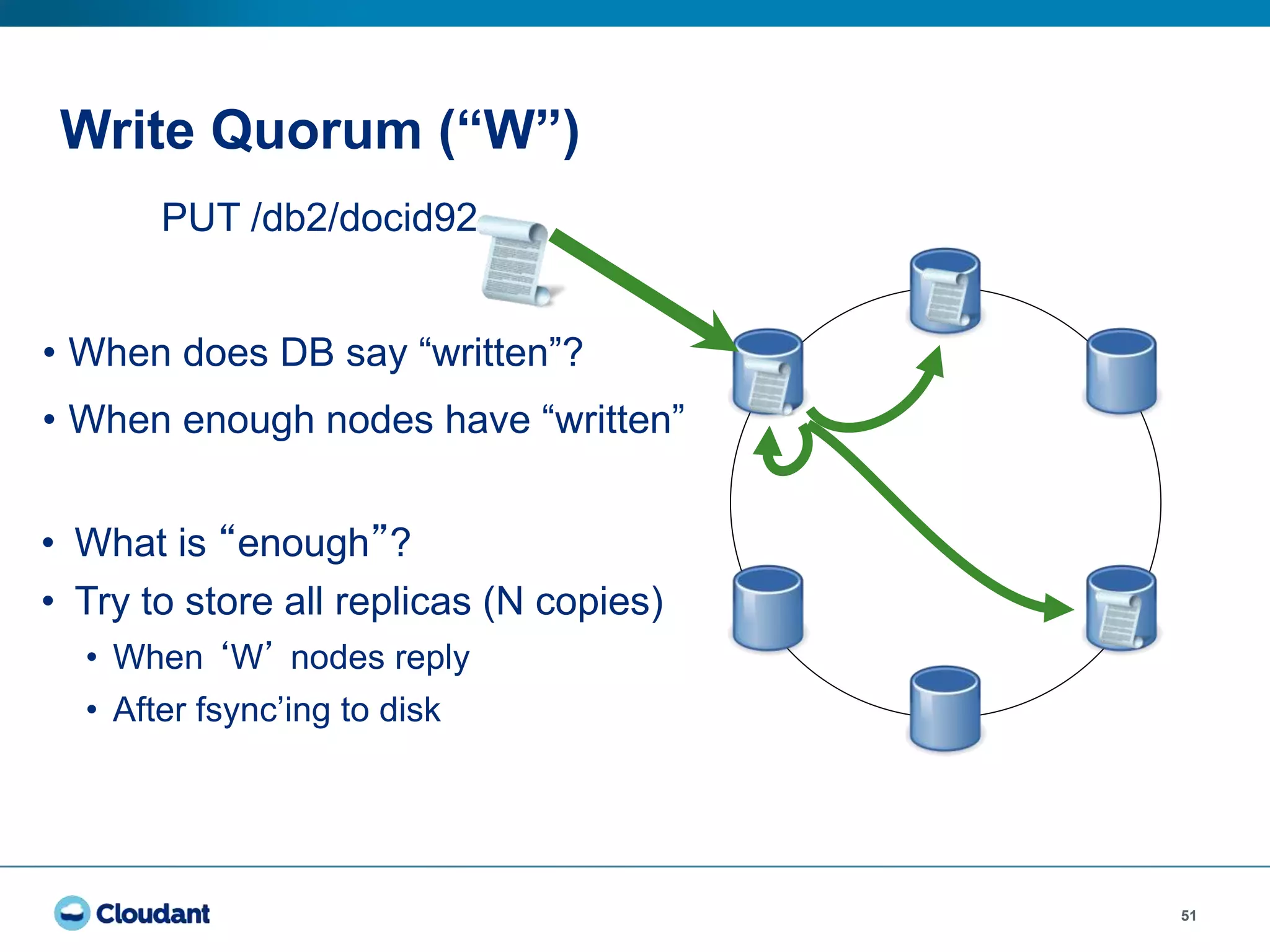 Write Quorum (“W”)

PUT /db2/docid92

• When does DB say “written”?

• When enough nodes have “written”

• What is “enough”?

• Try to store all replicas (N copies)

• When ‘W’ nodes reply

• After fsync’ing to disk

Cloudant

51